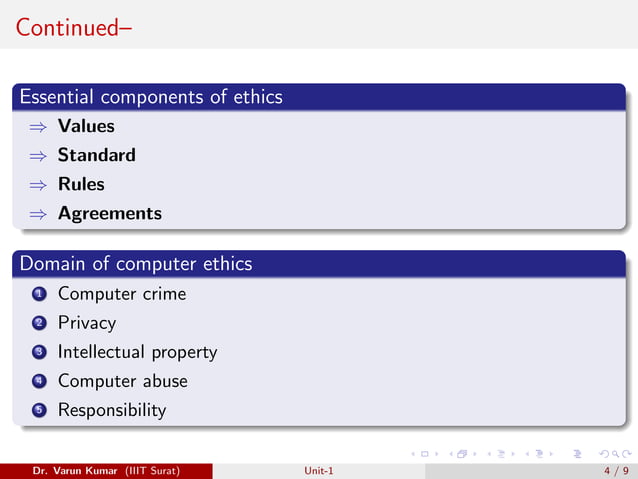 Continued–

Essential components of ethics

$\Rightarrow$ **Values**

$\Rightarrow$ **Standard**

$\Rightarrow$ **Rules**

$\Rightarrow$ **Agreements**

Domain of computer ethics

1 Computer crime

2 Privacy

3 Intellectual property

4 Computer abuse

5 Responsibility

Dr. Varun Kumar (IIIT Surat) Unit-1 4 / 9